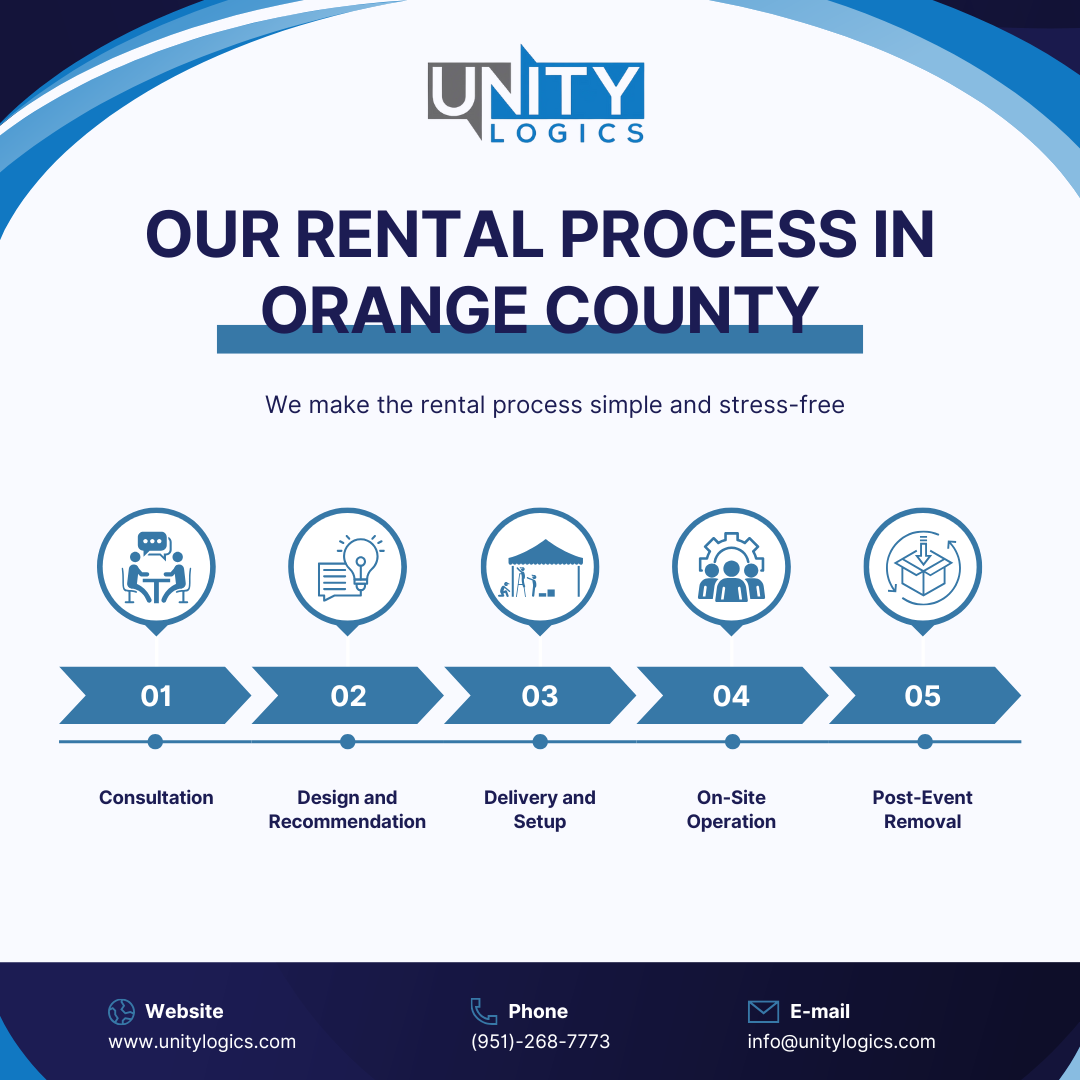 UNITY LOGICS

OUR RENTAL PROCESS IN ORANGE COUNTY

We make the rental process simple and stress-free

01

02

03

04

05

Consultation

Design and Recommendation

Delivery and Setup

On-Site Operation

Post-Event Removal

Website
www.unitylogics.com

Phone
(951)-268-7773

E-mail
info@unitylogics.com